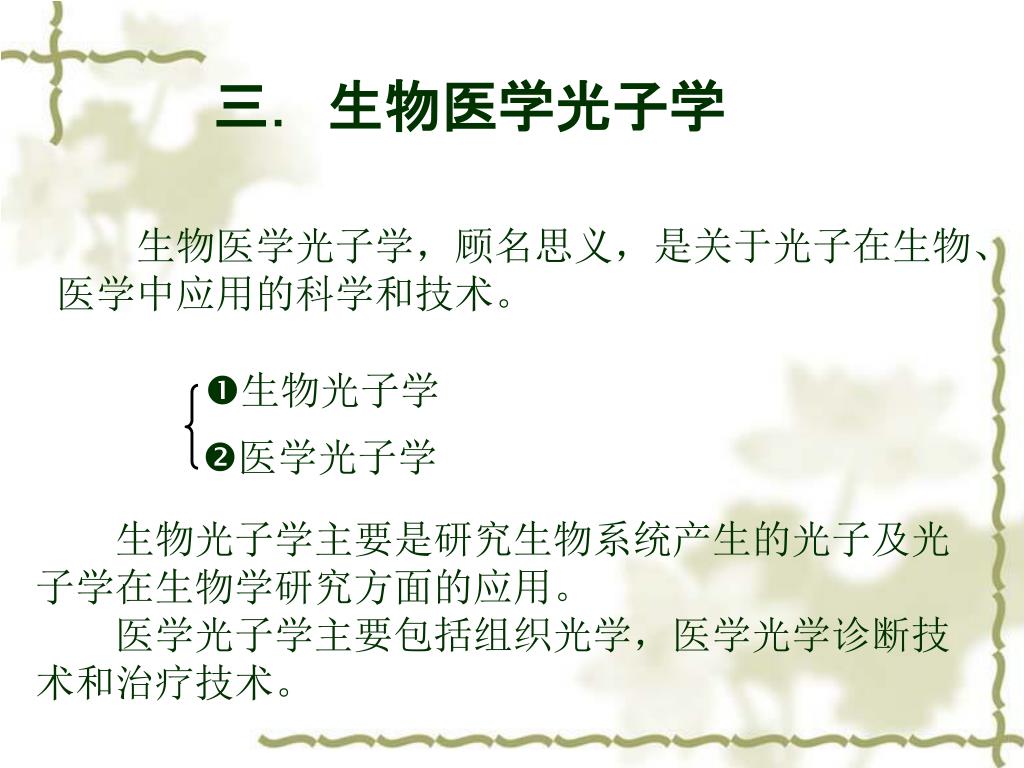 三. 生物医学光子学

生物医学光子学，顾名思义，是关于光子在生物、医学中应用的科学和技术。

❶生物光子学
❷医学光子学

生物光子学主要是研究生物系统产生的光子及光子学在生物学研究方面的应用。

医学光子学主要包括组织光学，医学光学诊断技术和治疗技术。